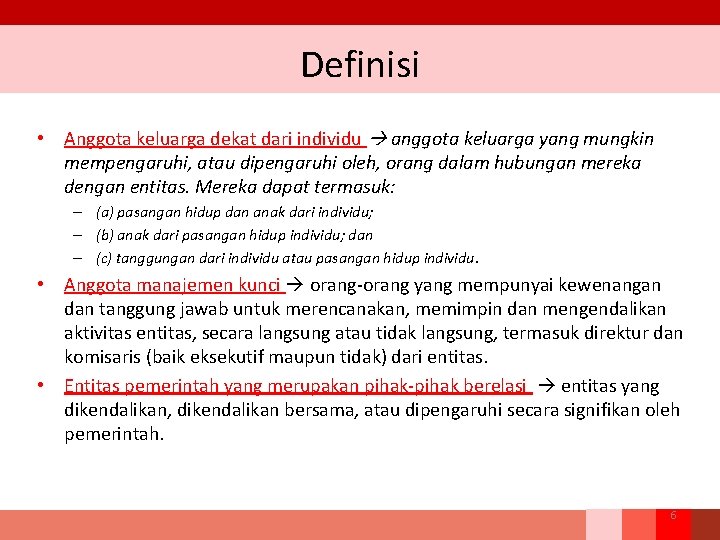 Definisi

• Anggota keluarga dekat dari individu → anggota keluarga yang mungkin mempengaruhi, atau dipengaruhi oleh, orang dalam hubungan mereka dengan entitas. Mereka dapat termasuk:
– (a) pasangan hidup dan anak dari individu;
– (b) anak dari pasangan hidup individu; dan
– (c) tanggungan dari individu atau pasangan hidup individu.

• Anggota manajemen kunci → orang-orang yang mempunyai kewenangan dan tanggung jawab untuk merencanakan, memimpin dan mengendalikan aktivitas entitas, secara langsung atau tidak langsung, termasuk direktur dan komisaris (baik eksekutif maupun tidak) dari entitas.

• Entitas pemerintah yang merupakan pihak-pihak berelasi → entitas yang dikendalikan, dikendalikan bersama, atau dipengaruhi secara signifikan oleh pemerintah.

6